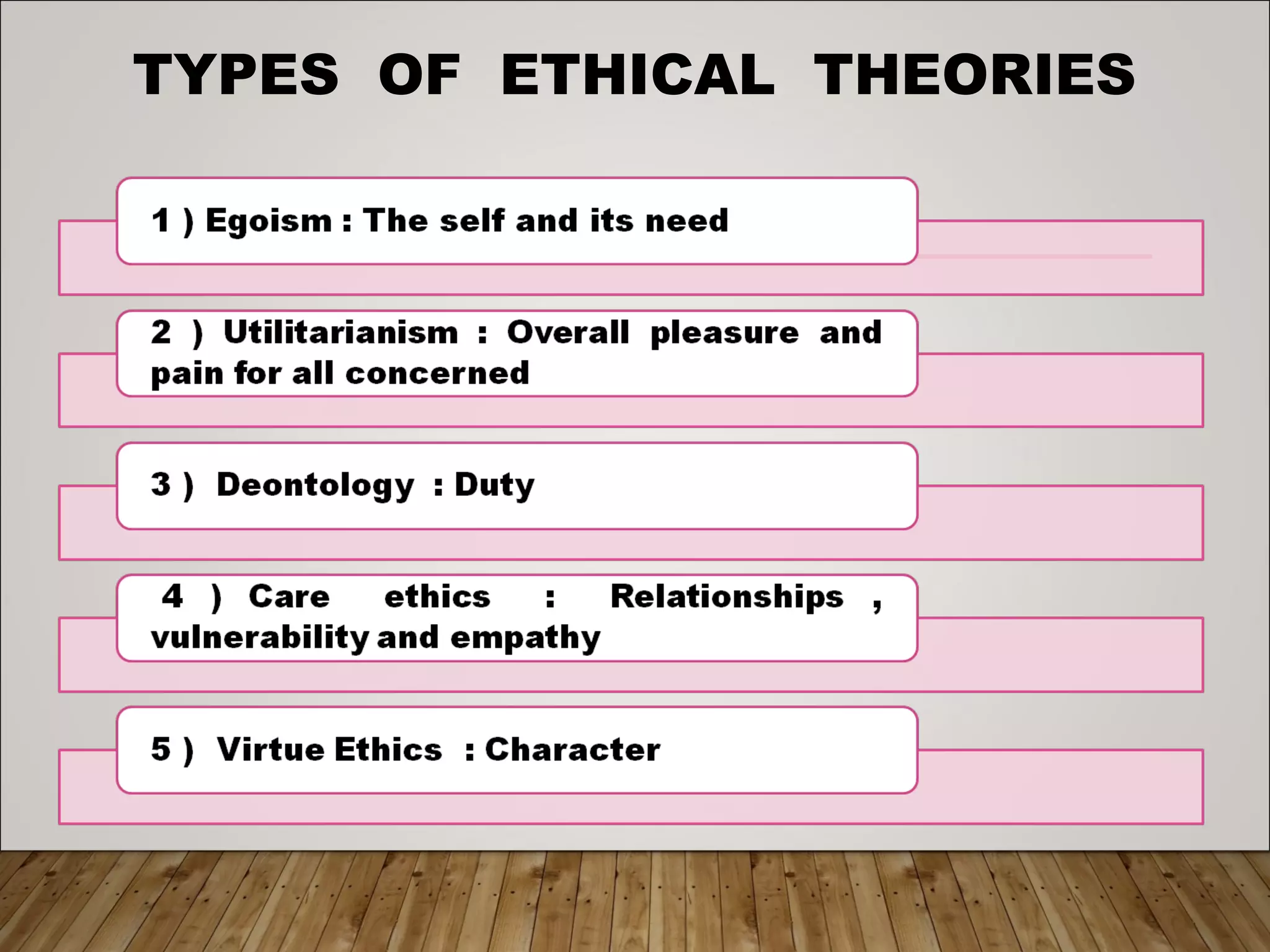 TYPES OF ETHICAL THEORIES

1 ) Egoism : The self and its need

2 ) Utilitarianism : Overall pleasure and pain for all concerned

3 ) Deontology : Duty

4 ) Care ethics : Relationships , vulnerability and empathy

5 ) Virtue Ethics : Character